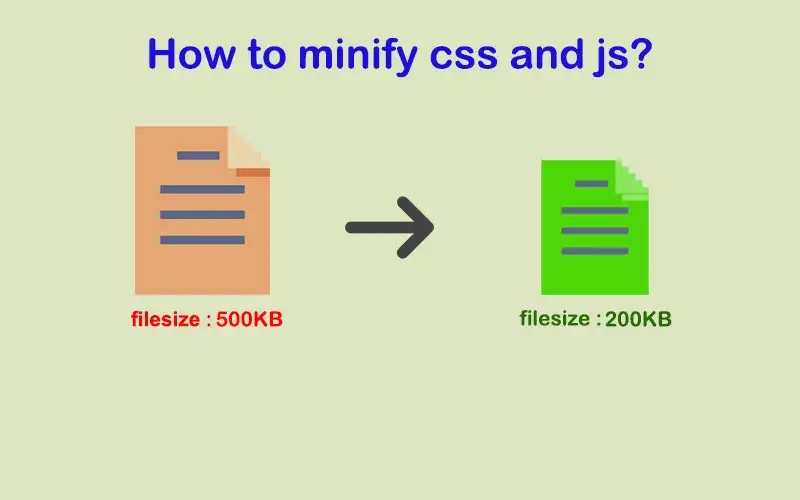 How to minify css and js?

filesize : 500KB

filesize : 200KB